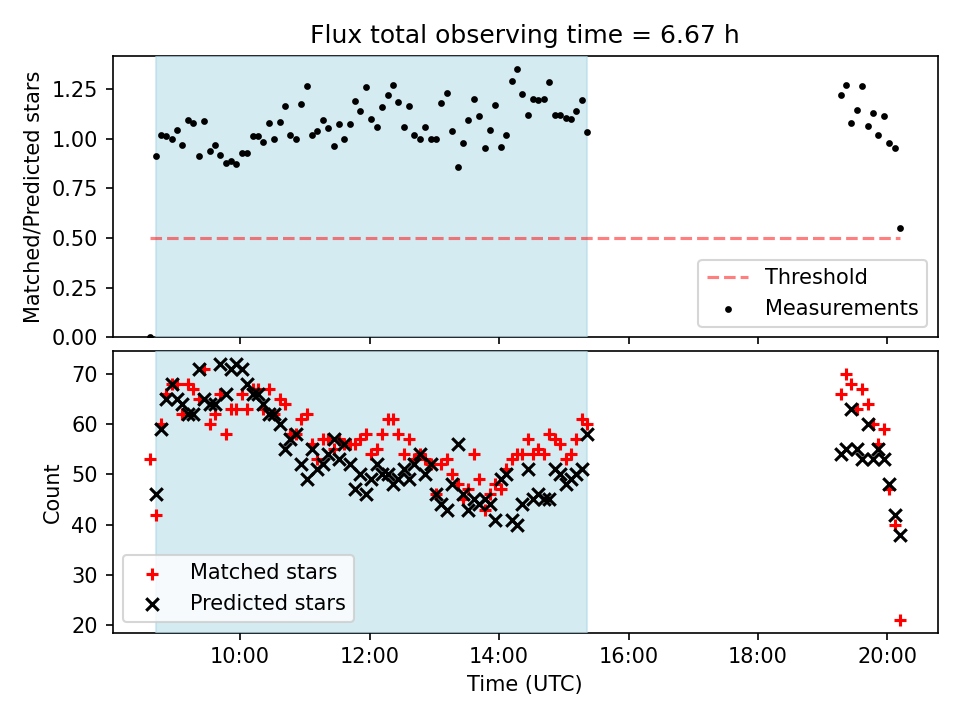 Flux total observing time = 6.67 h

Matched/Predicted stars

1.25
1.00
0.75
0.50
0.25
0.00

Threshold
Measurements

Count

70
60
50
40
30
20

Matched stars
Predicted stars

10:00
12:00
14:00
16:00
18:00
20:00

Time (UTC)